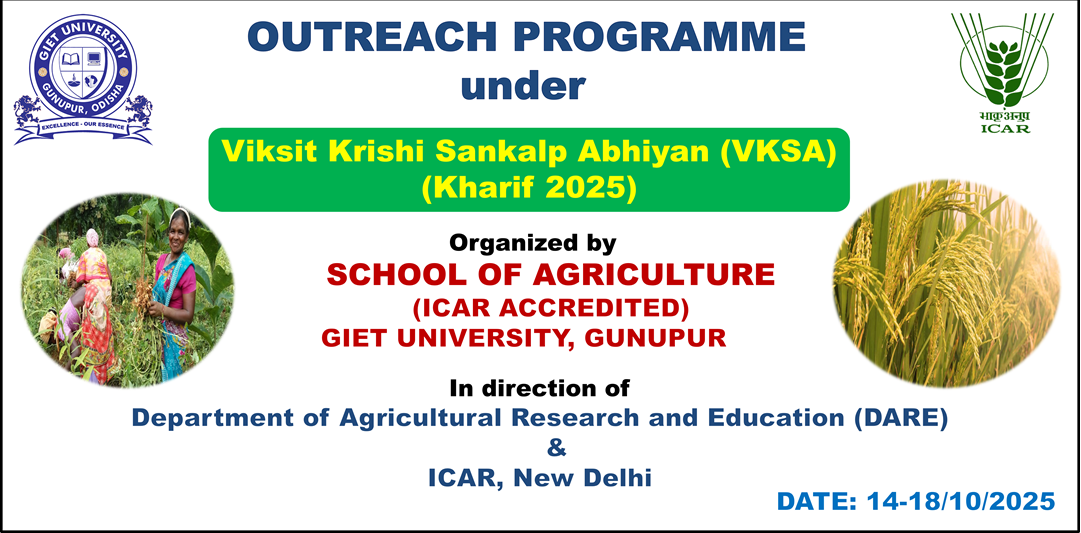 GIET UNIVERSITY
GUNUPUR, ODISHA
EXCELLENCE - OUR ESSENCE

OUTREACH PROGRAMME
under

भाकृअनुप
ICAR

Viksit Krishi Sankalp Abhiyan (VKSA)
(Kharif 2025)

Organized by
SCHOOL OF AGRICULTURE
(ICAR ACCREDITED)
GIET UNIVERSITY, GUNUPUR

In direction of
Department of Agricultural Research and Education (DARE)
&
ICAR, New Delhi

DATE: 14-18/10/2025